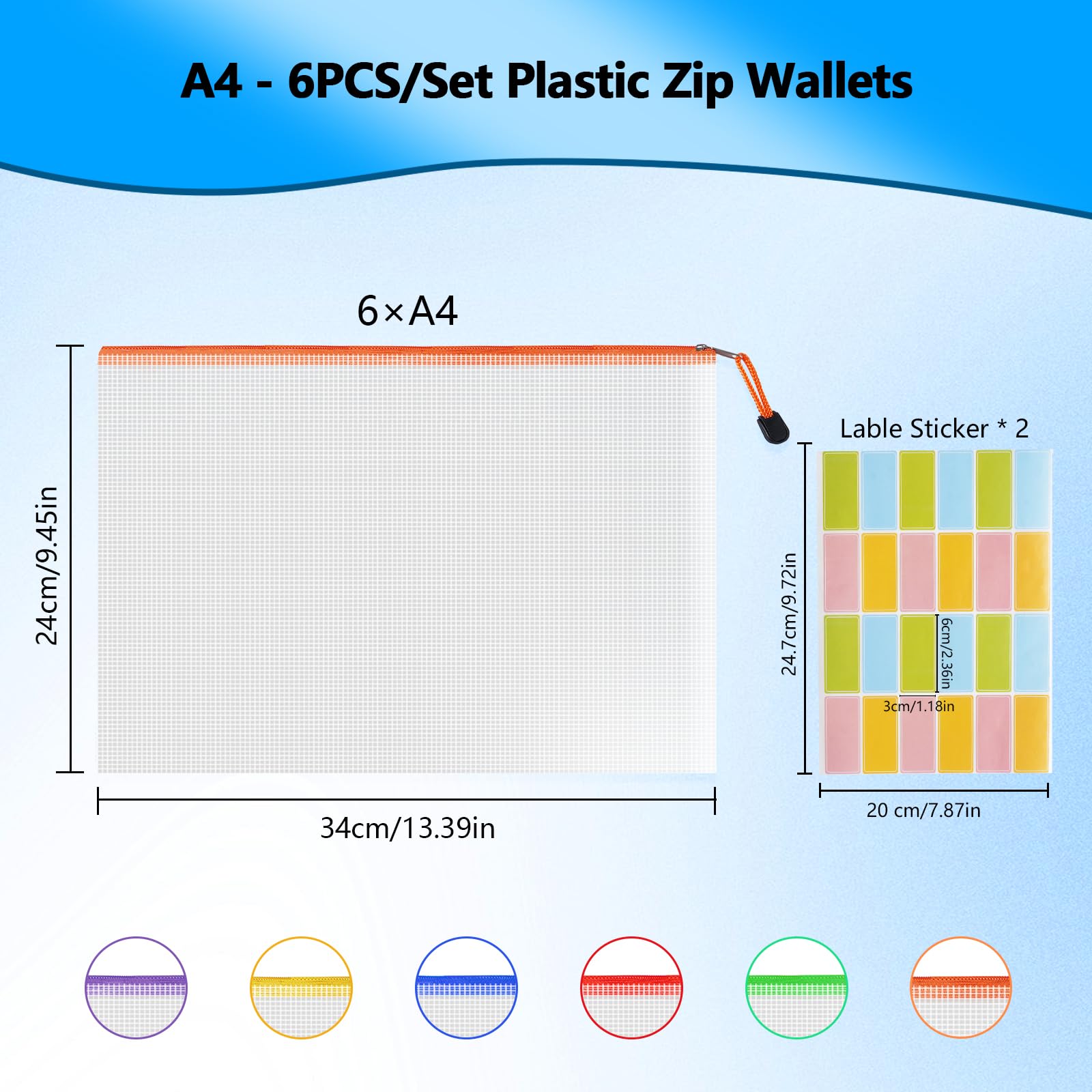 A4 - 6PCS/Set Plastic Zip Wallets

6×A4

24cm/9.45in

34cm/13.39in

Lable Sticker * 2

24.7cm/9.72in

6cm/2.36in

3cm/1.18in

20 cm/7.87in